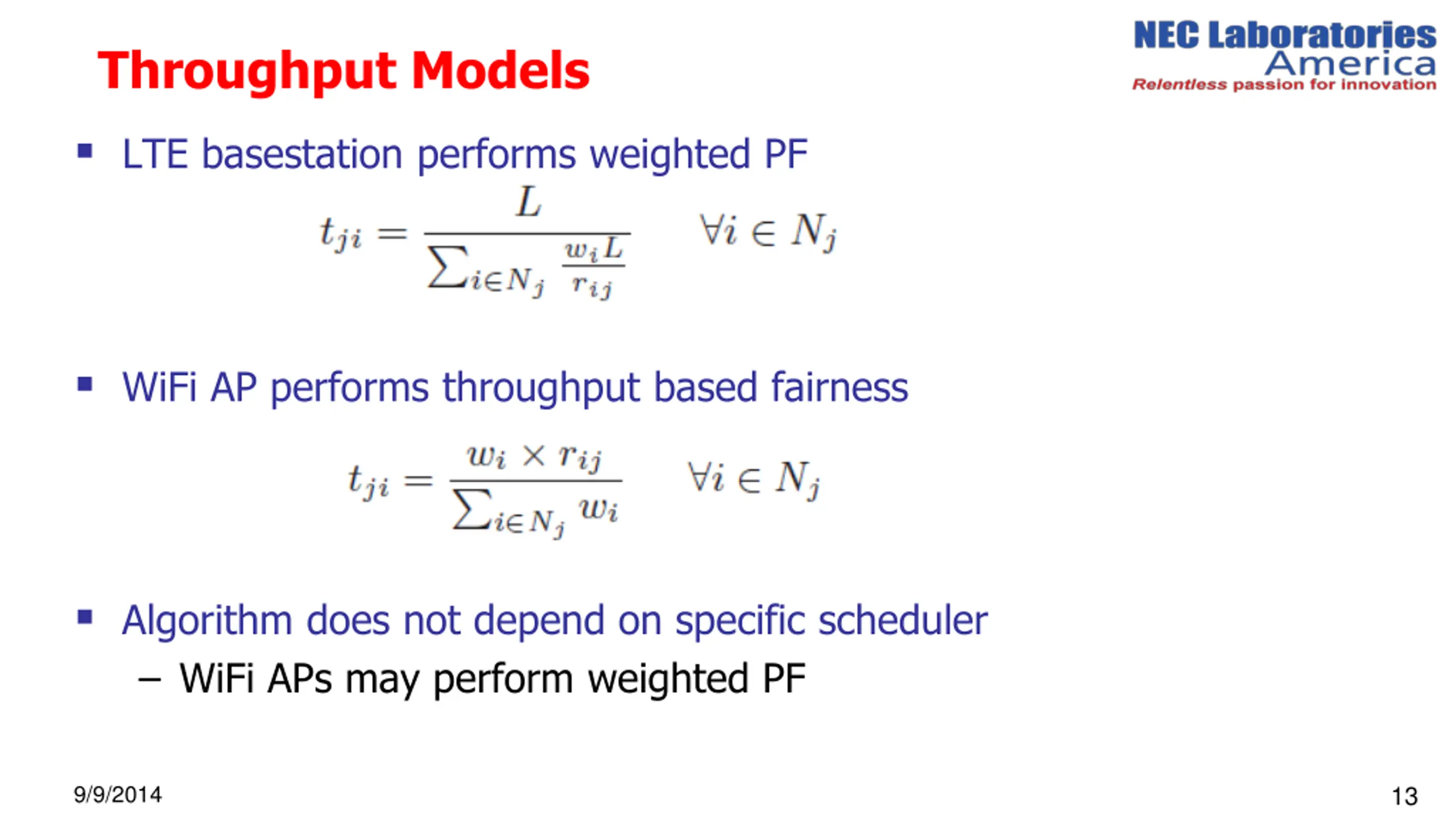 Throughput Models

NEC Laboratories America
Relentless passion for innovation

▪ LTE basestation performs weighted PF

$t_{ji} = \frac{L}{\sum_{i \in N_j} \frac{w_i L}{r_{ij}}} \quad \forall i \in N_j$

▪ WiFi AP performs throughput based fairness

$t_{ji} = \frac{w_i \times r_{ij}}{\sum_{i \in N_j} w_i} \quad \forall i \in N_j$

▪ Algorithm does not depend on specific scheduler
– WiFi APs may perform weighted PF

9/9/2014

13